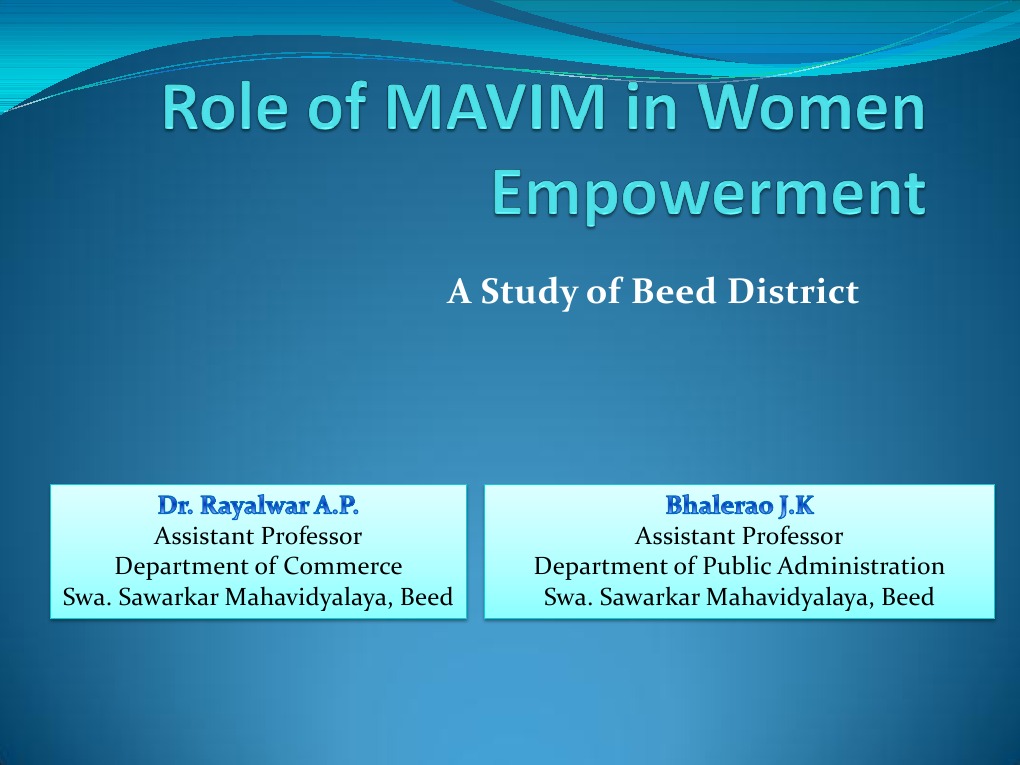 Role of MAVIM in Women Empowerment

A Study of Beed District

Dr. Rayalwar A.P.
Assistant Professor
Department of Commerce
Swa. Sawarkar Mahavidyalaya, Beed

Bhalerao J.K
Assistant Professor
Department of Public Administration
Swa. Sawarkar Mahavidyalaya, Beed